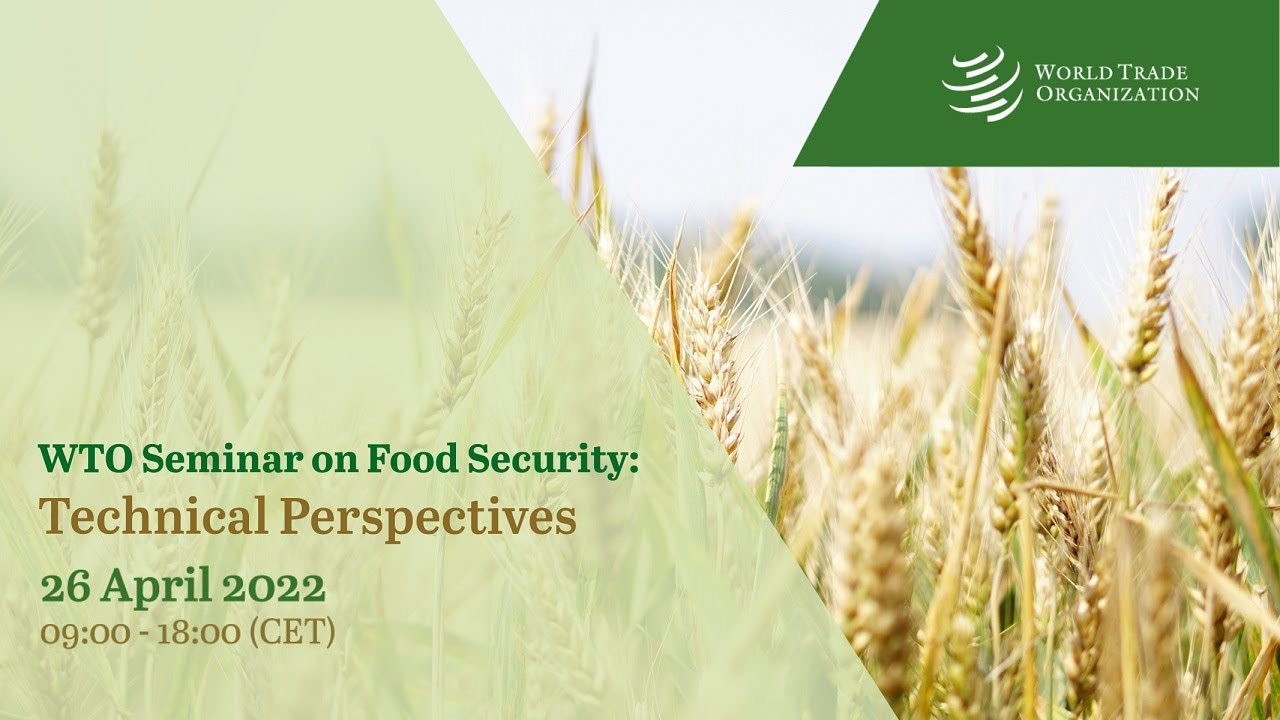 WORLD TRADE ORGANIZATION

WTO Seminar on Food Security:
Technical Perspectives

26 April 2022
09:00 - 18:00 (CET)